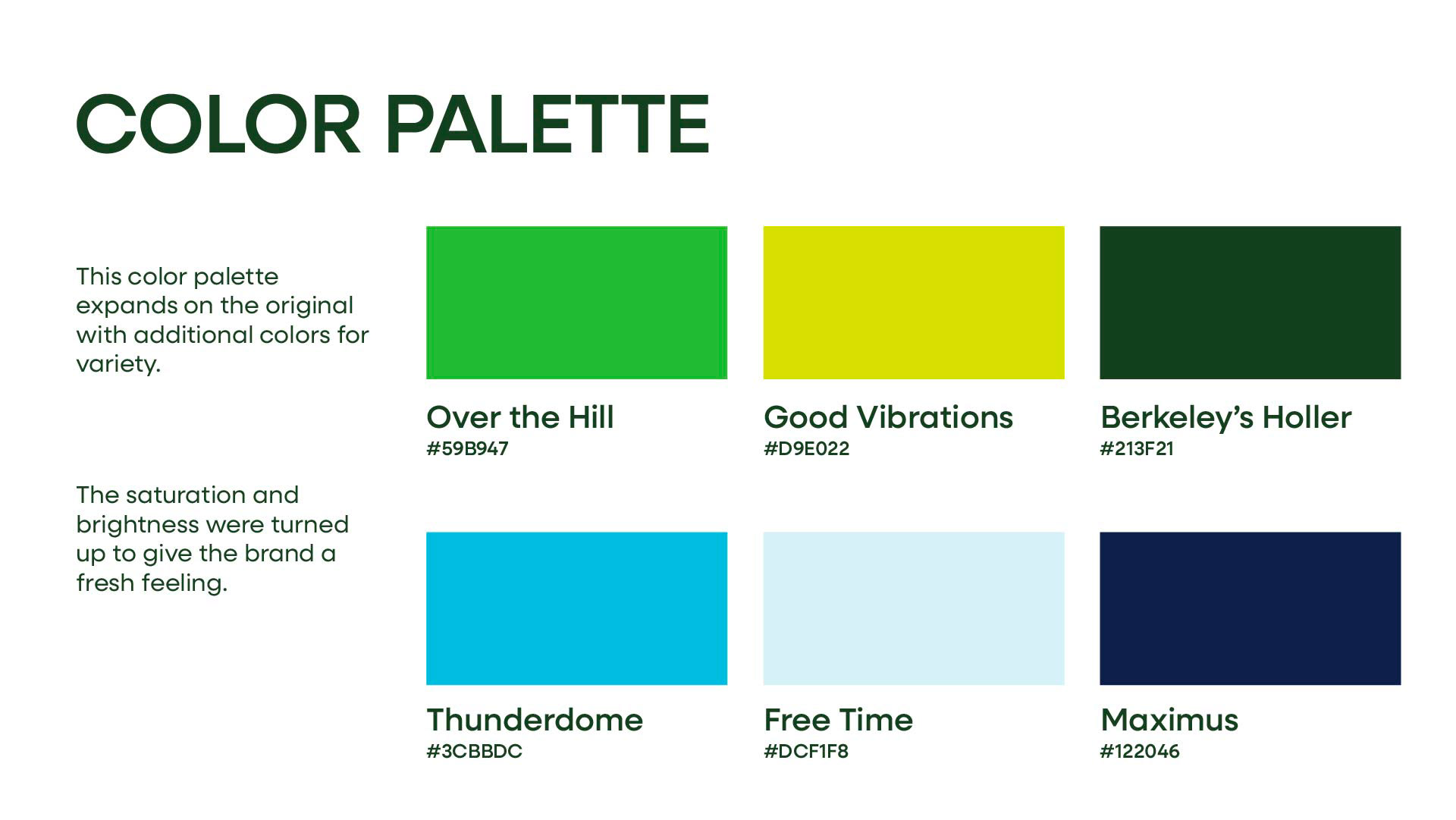 COLOR PALETTE

This color palette expands on the original with additional colors for variety.

The saturation and brightness were turned up to give the brand a fresh feeling.

Over the Hill
#59B947

Good Vibrations
#D9E022

Berkeley's Holler
#213F21

Thunderdome
#3CBBDC

Free Time
#DCF1F8

Maximus
#122046